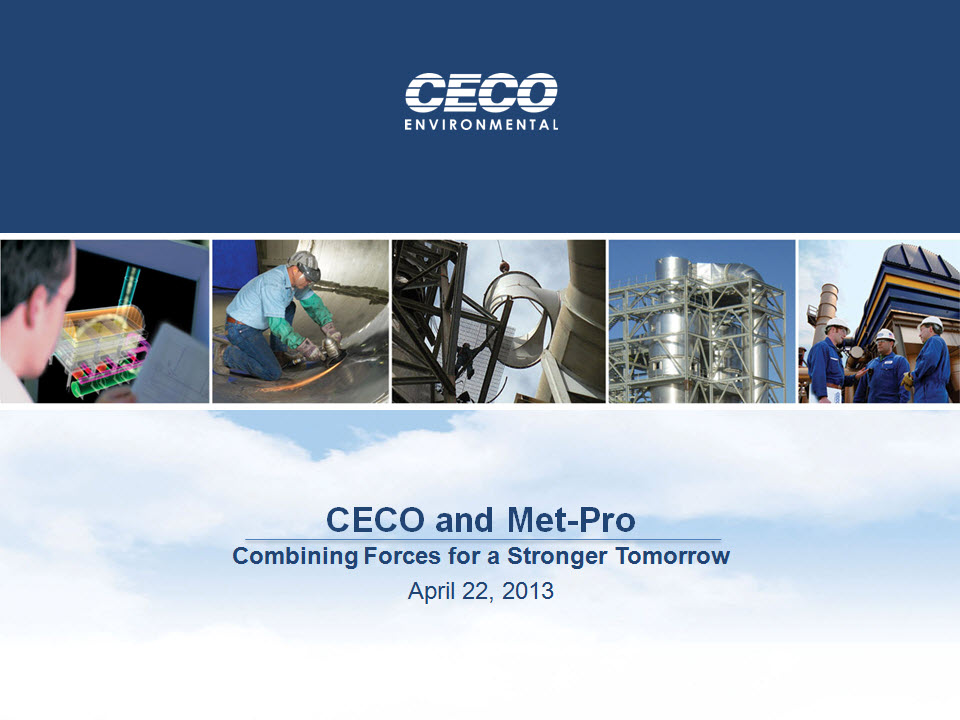 CECO
ENVIRONMENTAL

CECO and Met-Pro
Combining Forces for a Stronger Tomorrow
April 22, 2013